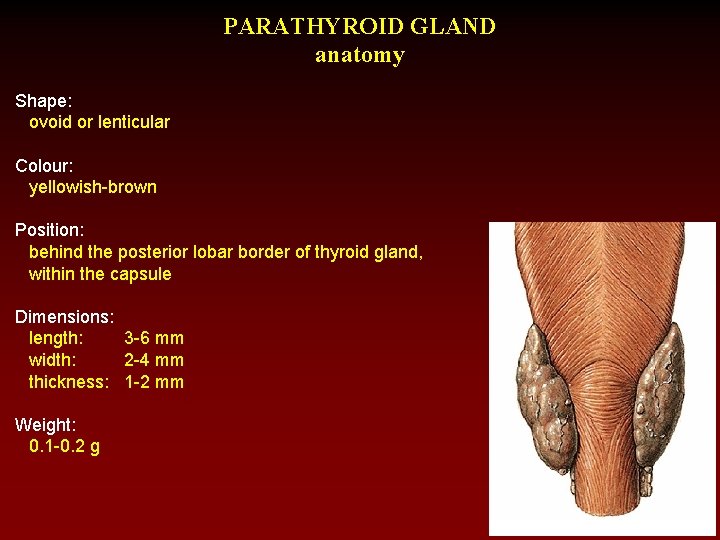 PARATHYROID GLAND
anatomy

Shape:
ovoid or lenticular

Colour:
yellowish-brown

Position:
behind the posterior lobar border of thyroid gland, within the capsule

Dimensions:
length: 3-6 mm
width: 2-4 mm
thickness: 1-2 mm

Weight:
0.1-0.2 g